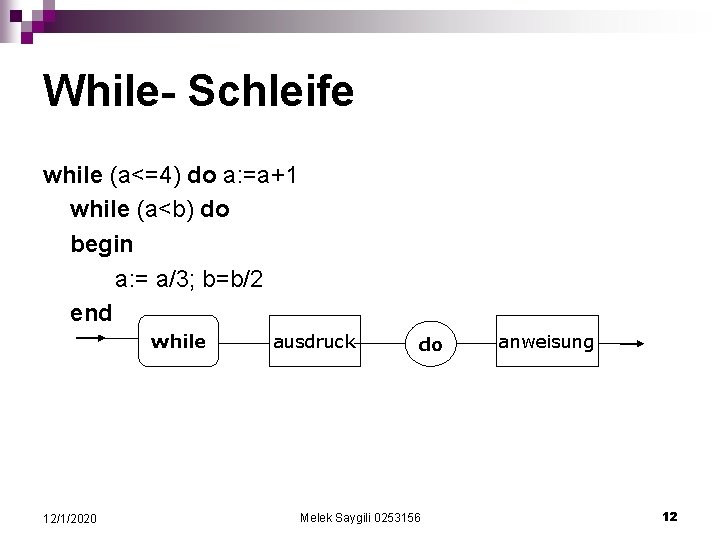 While- Schleife

while (a<=4) do a:=a+1

while (a<b) do

begin

a:= a/3; b=b/2

end

while

ausdruck

do

anweisung

12/1/2020

Melek Saygili 0253156

12